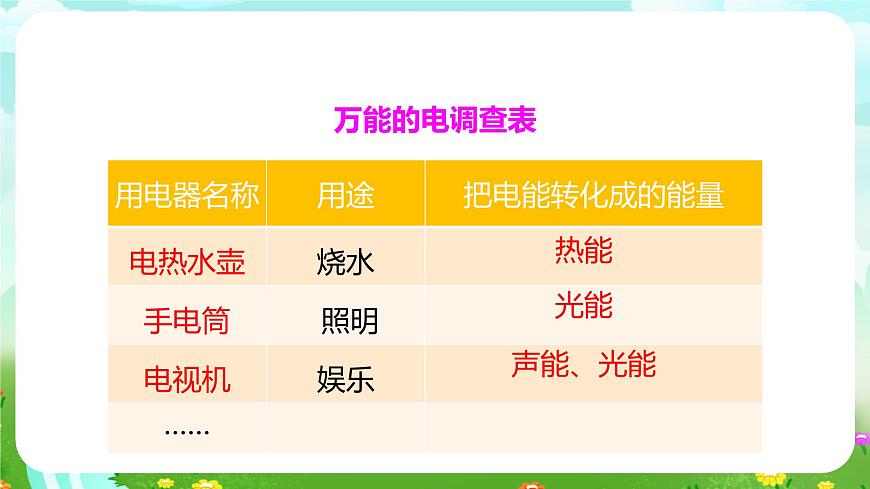 万能的电调查表

| 用电器名称 | 用途 | 把电能转化成的能量 |
|---|---|---|
| 电热水壶 | 烧水 | 热能 |
| 手电筒 | 照明 | 光能 |
| 电视机 | 娱乐 | 声能、光能 |
| …… | | |